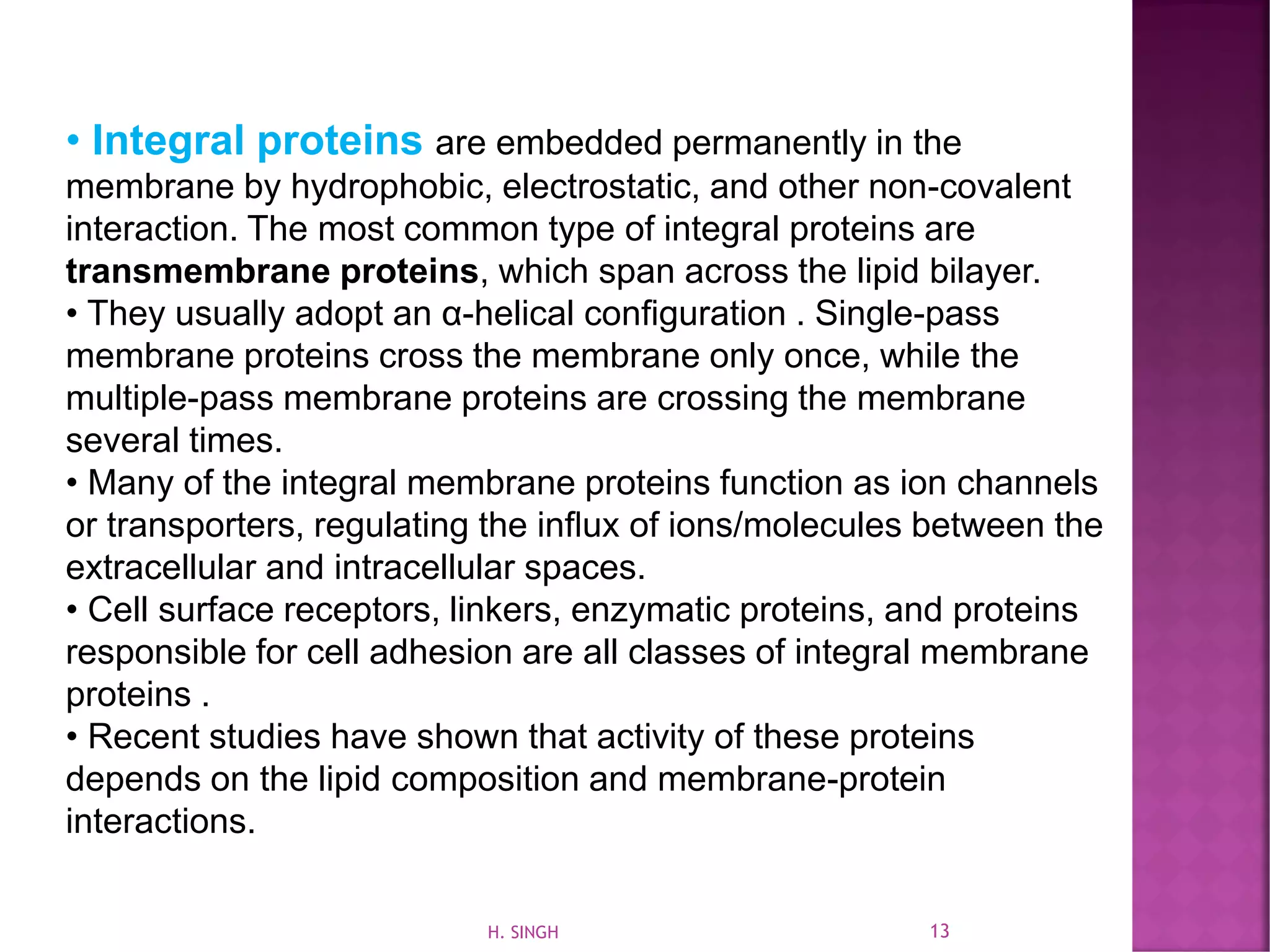 • Integral proteins are embedded permanently in the membrane by hydrophobic, electrostatic, and other non-covalent interaction. The most common type of integral proteins are transmembrane proteins, which span across the lipid bilayer.
• They usually adopt an α-helical configuration . Single-pass membrane proteins cross the membrane only once, while the multiple-pass membrane proteins are crossing the membrane several times.
• Many of the integral membrane proteins function as ion channels or transporters, regulating the influx of ions/molecules between the extracellular and intracellular spaces.
• Cell surface receptors, linkers, enzymatic proteins, and proteins responsible for cell adhesion are all classes of integral membrane proteins .
• Recent studies have shown that activity of these proteins depends on the lipid composition and membrane-protein interactions.

H. SINGH

13